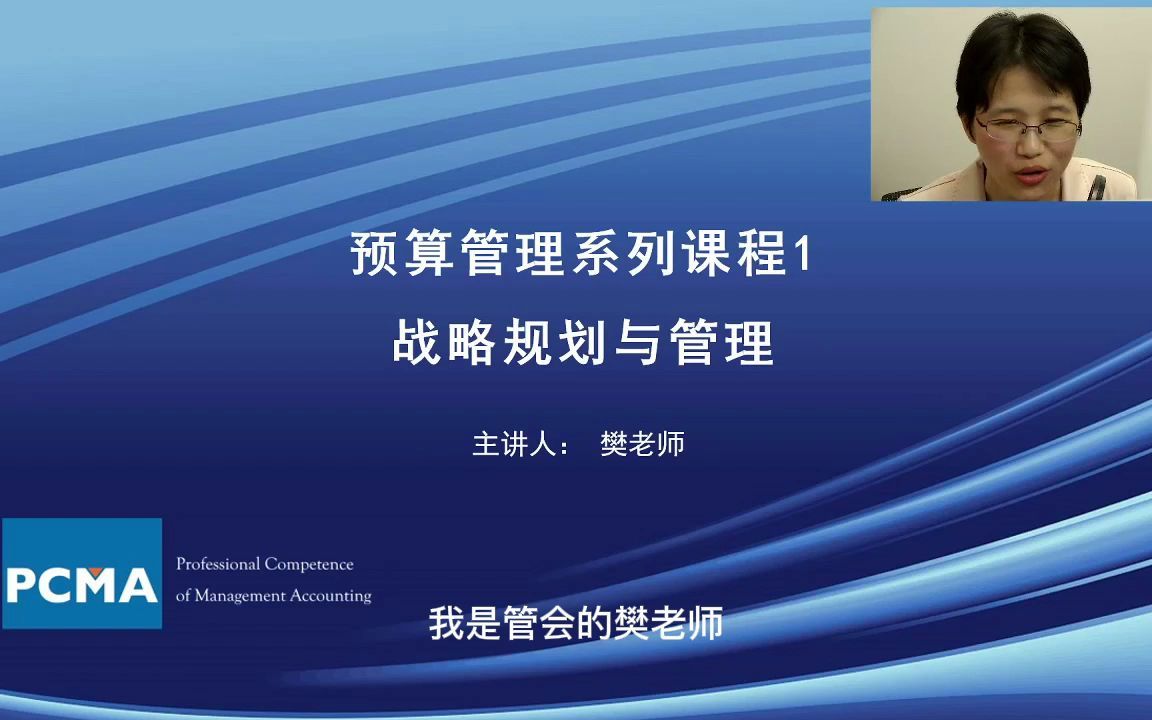 预算管理系列课程1

战略规划与管理

主讲人： 樊老师

PCMA

Professional Competence of Management Accounting

我是管会的樊老师